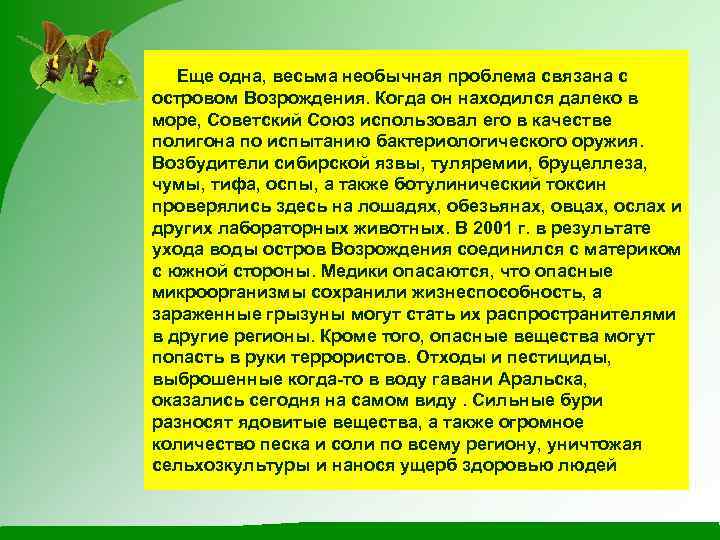 Еще одна, весьма необычная проблема связана с островом Возрождения. Когда он находился далеко в море, Советский Союз использовал его в качестве полигона по испытанию бактериологического оружия. Возбудители сибирской язвы, туляремии, бруцеллеза, чумы, тифа, оспы, а также ботулинический токсин проверялись здесь на лошадях, обезьянах, овцах, ослах и других лабораторных животных. В 2001 г. в результате ухода воды остров Возрождения соединился с материком с южной стороны. Медики опасаются, что опасные микроорганизмы сохранили жизнеспособность, а зараженные грызуны могут стать их распространителями в другие регионы. Кроме того, опасные вещества могут попасть в руки террористов. Отходы и пестициды, выброшенные когда-то в воду гавани Аральска, оказались сегодня на самом виду . Сильные бури разносят ядовитые вещества, а также огромное количество песка и соли по всему региону, уничтожая сельхозкультуры и нанося ущерб здоровью людей